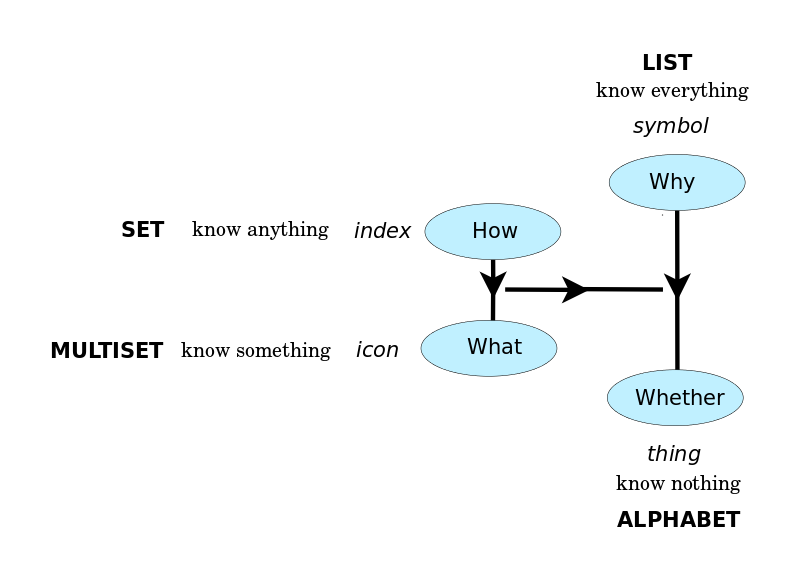 LIST
know everything
symbol

Why

SET know anything index

How

MULTISET know something icon

What

Whether

thing
know nothing
ALPHABET